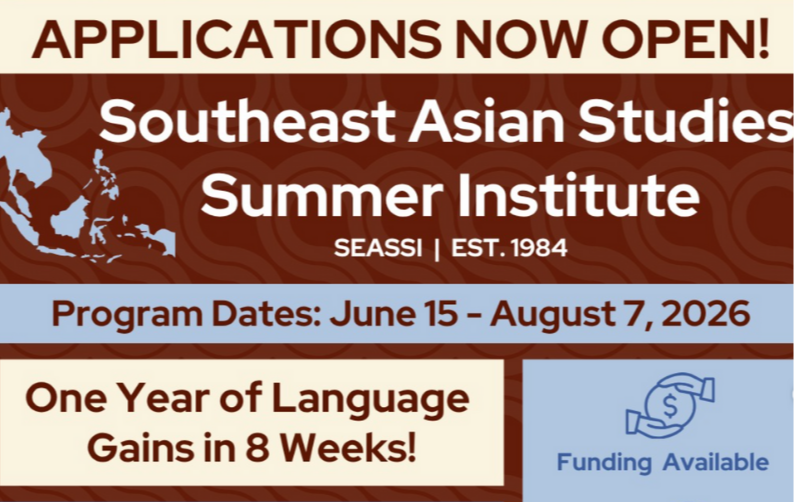 APPLICATIONS NOW OPEN!

Southeast Asian Studies Summer Institute

SEASSI | EST. 1984

Program Dates: June 15 - August 7, 2026

One Year of Language Gains in 8 Weeks!

$

Funding Available